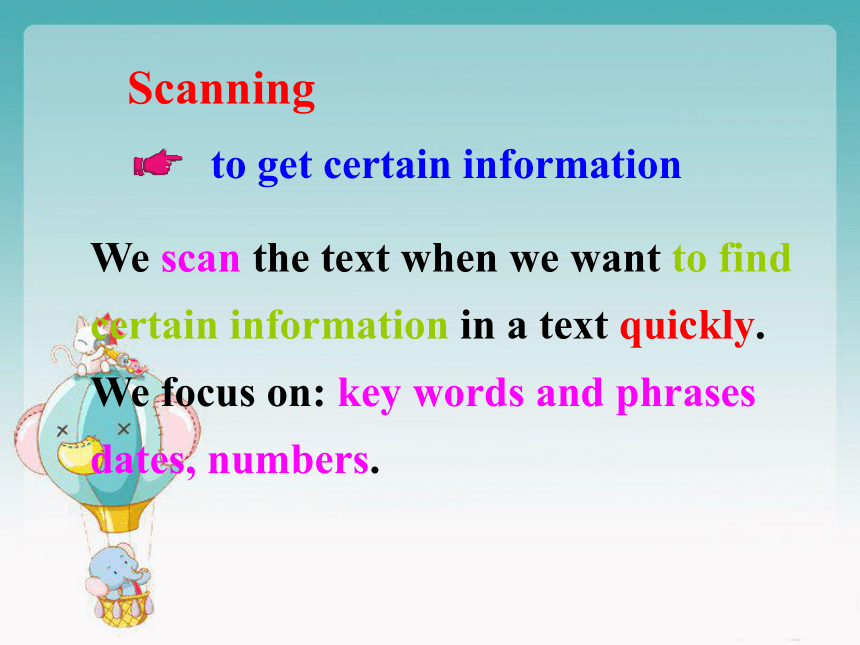 Scanning

to get certain information

We scan the text when we want to find certain information in a text quickly.

We focus on: key words and phrases dates, numbers.